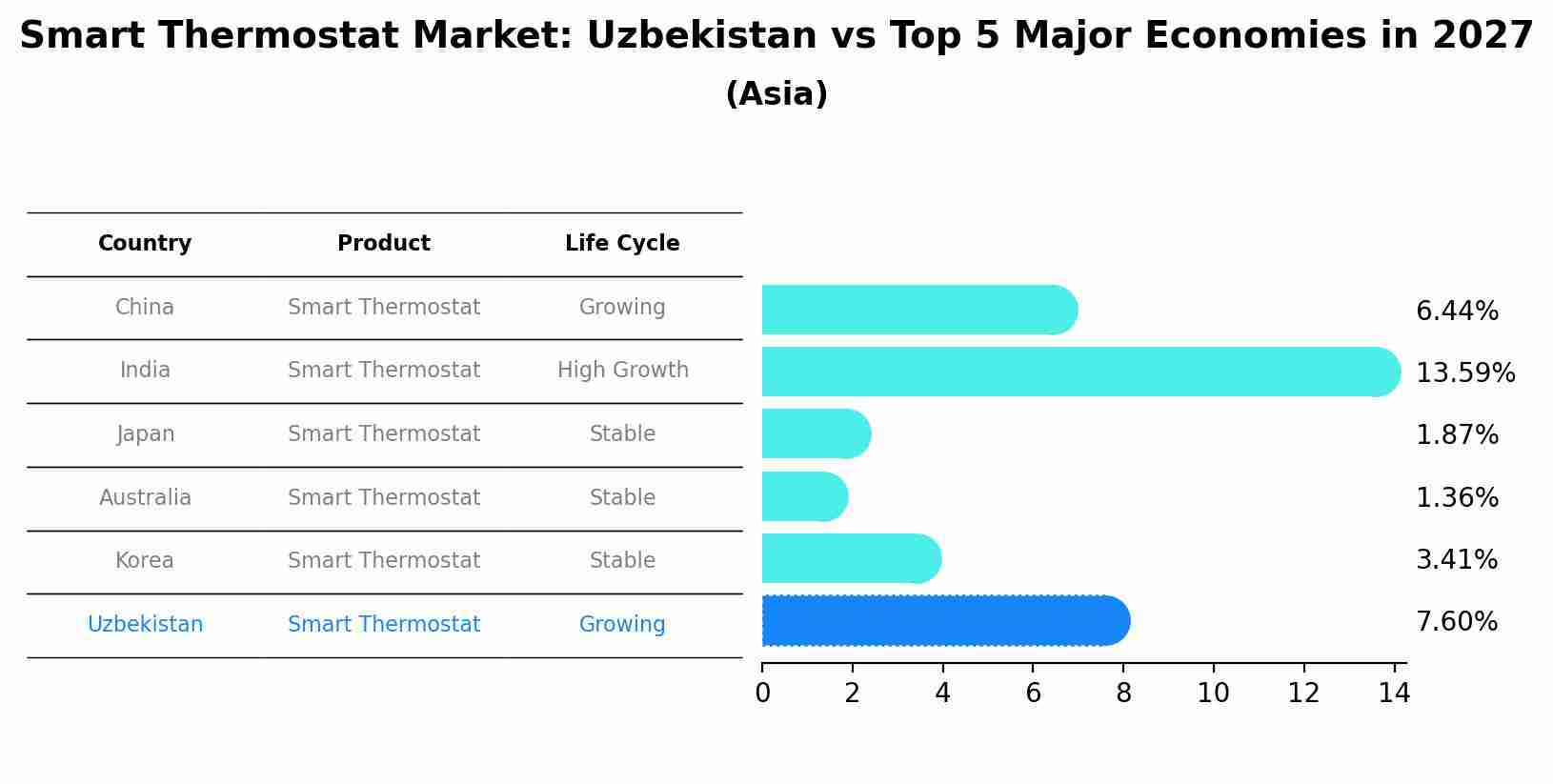 Smart Thermostat Market: Uzbekistan vs Top 5 Major Economies in 2027
(Asia)

| Country | Product | Life Cycle |
|---|---|---|
| China | Smart Thermostat | Growing |
| India | Smart Thermostat | High Growth |
| Japan | Smart Thermostat | Stable |
| Australia | Smart Thermostat | Stable |
| Korea | Smart Thermostat | Stable |
| Uzbekistan | Smart Thermostat | Growing |

6.44%
13.59%
1.87%
1.36%
3.41%
7.60%

0 2 4 6 8 10 12 14